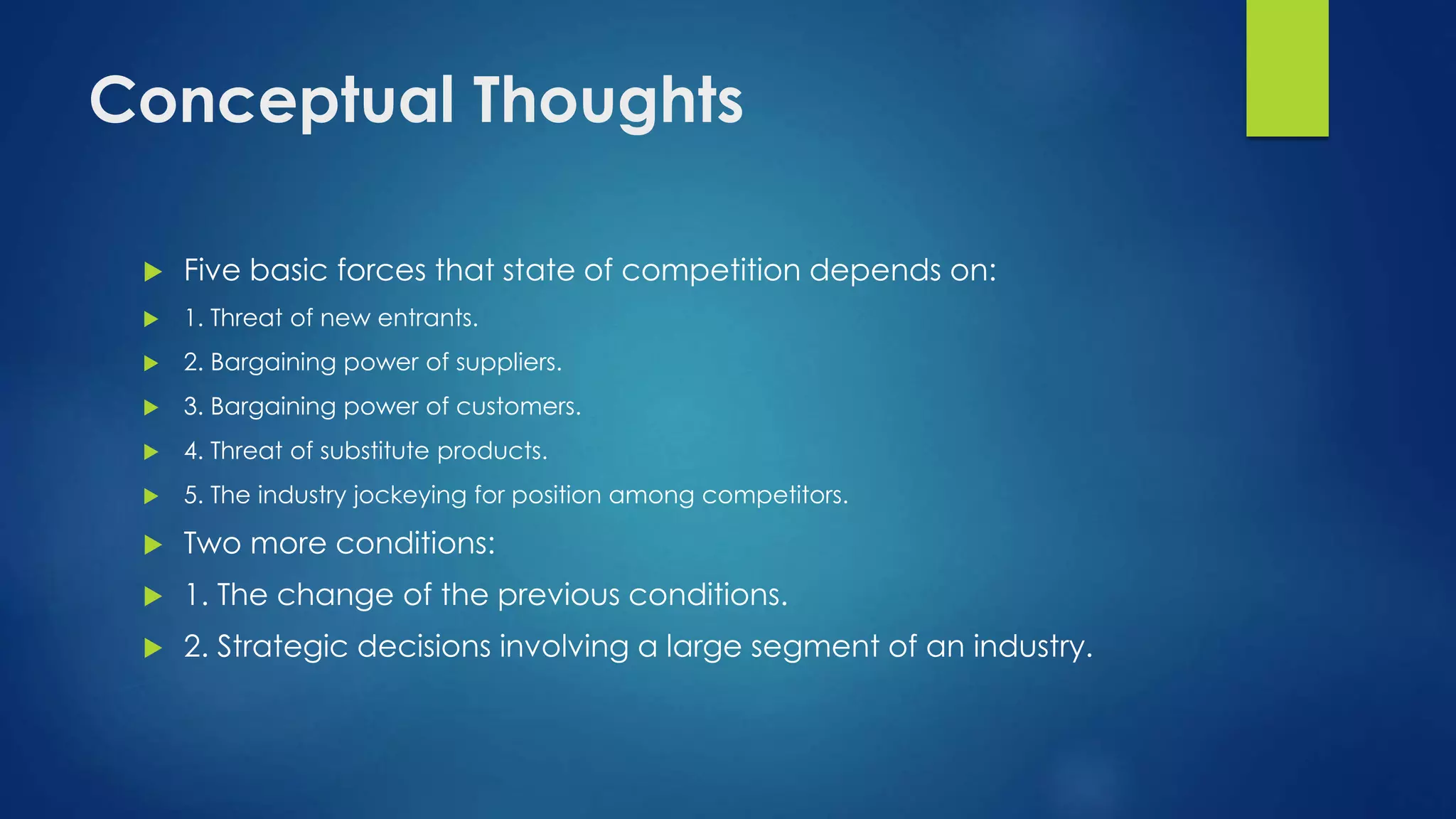 Conceptual Thoughts

Five basic forces that state of competition depends on:

1. Threat of new entrants.

2. Bargaining power of suppliers.

3. Bargaining power of customers.

4. Threat of substitute products.

5. The industry jockeying for position among competitors.

Two more conditions:

1. The change of the previous conditions.

2. Strategic decisions involving a large segment of an industry.